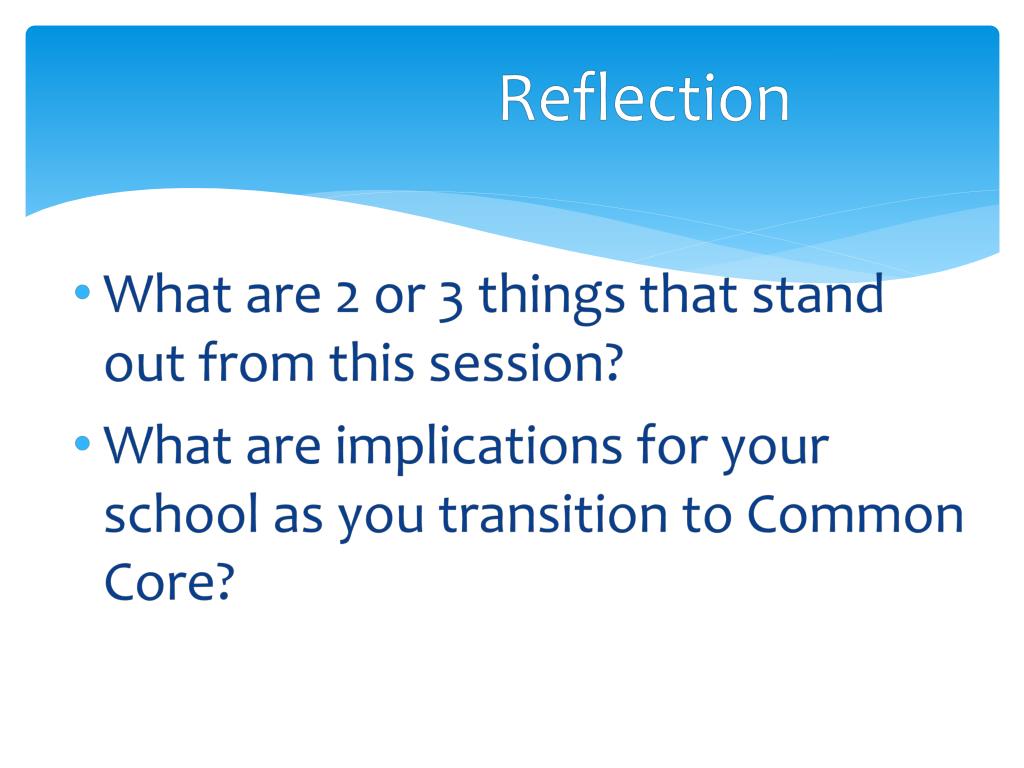 Reflection

• What are 2 or 3 things that stand out from this session?
• What are implications for your school as you transition to Common Core?